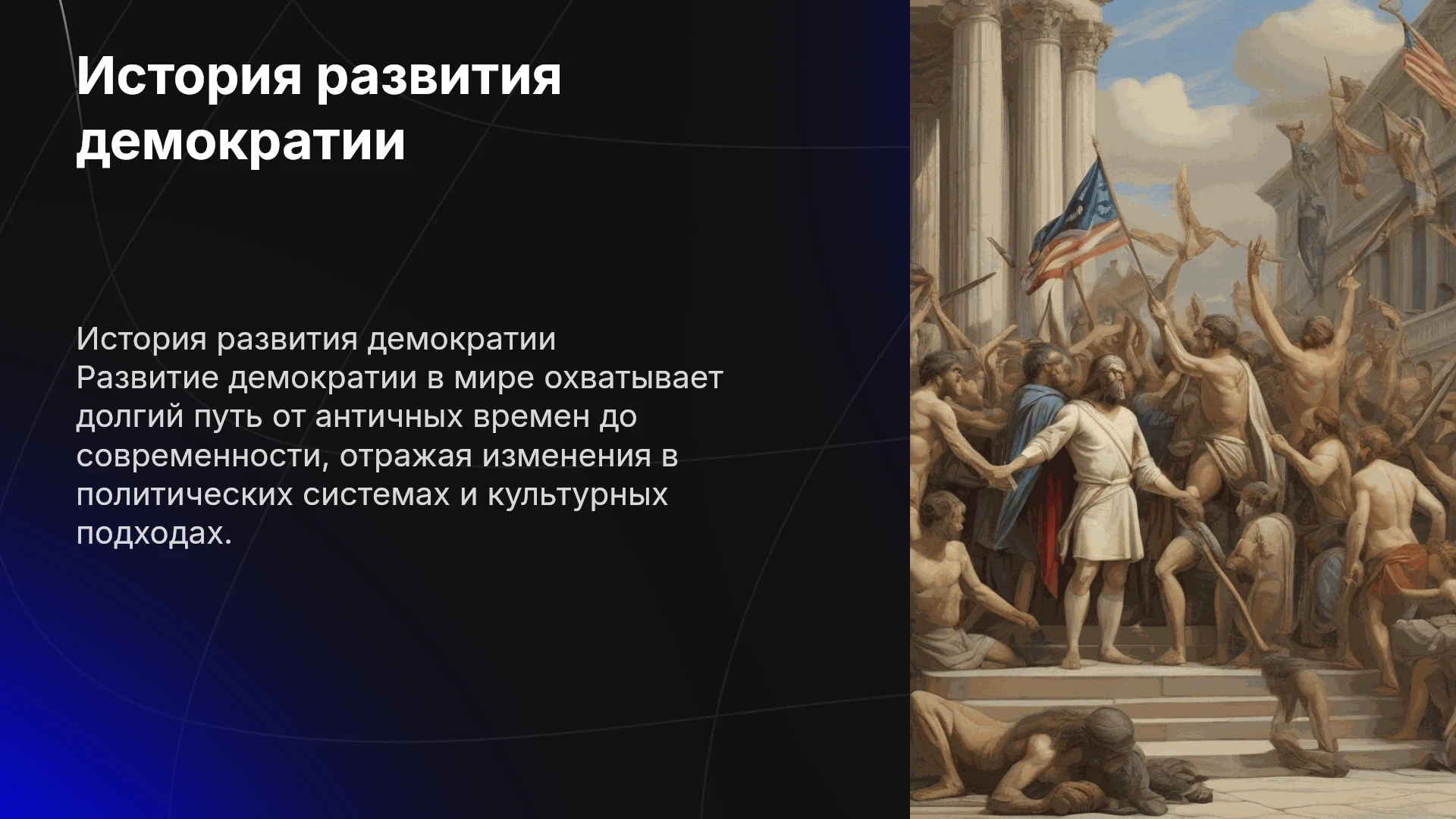 История развития демократии

История развития демократии
Развитие демократии в мире охватывает долгий путь от античных времен до современности, отражая изменения в политических системах и культурных подходах.